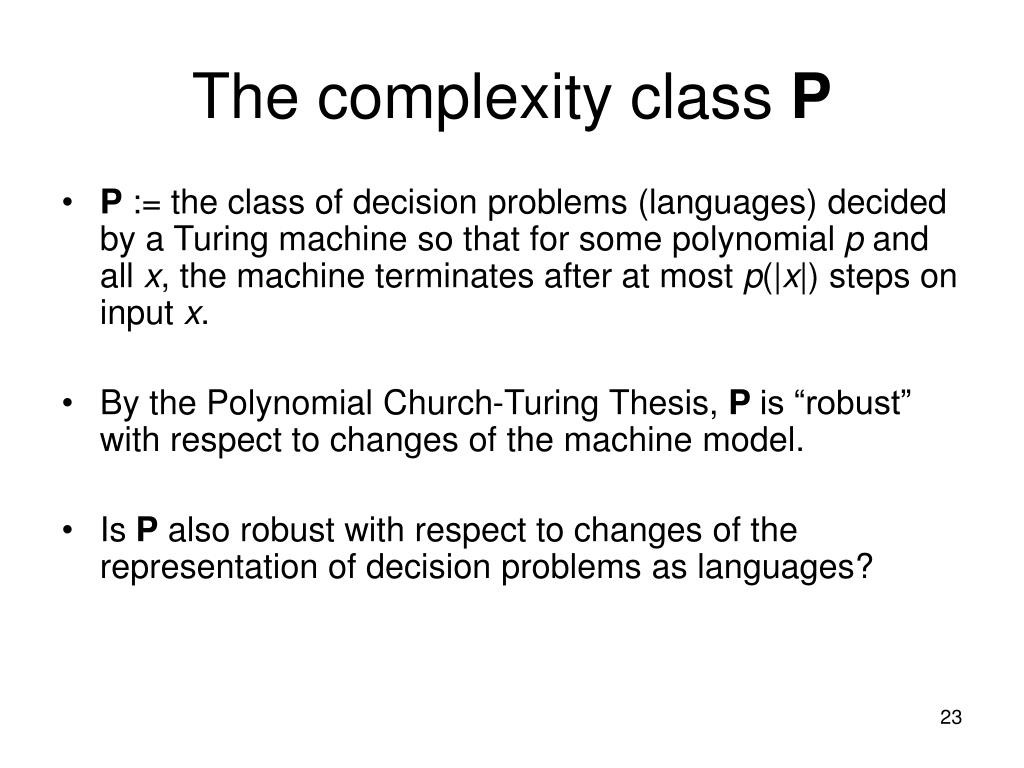 The complexity class P

• P := the class of decision problems (languages) decided by a Turing machine so that for some polynomial $p$ and all $x$, the machine terminates after at most $p(|x|)$ steps on input $x$.

• By the Polynomial Church-Turing Thesis, P is “robust” with respect to changes of the machine model.

• Is P also robust with respect to changes of the representation of decision problems as languages?

23